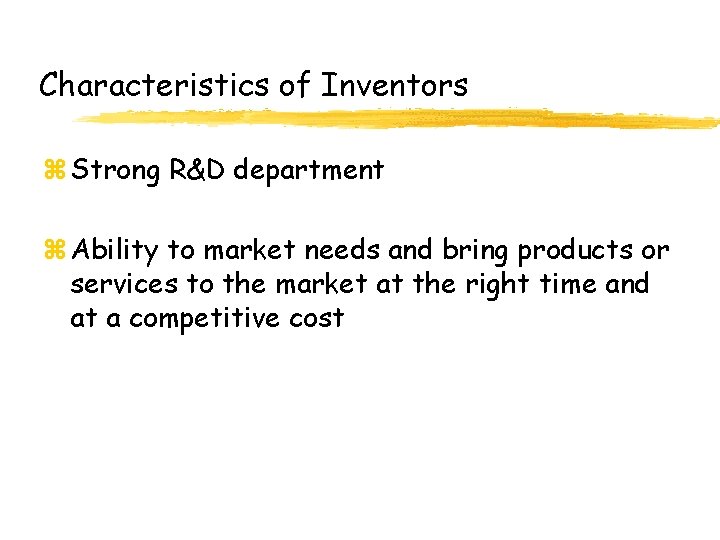 Characteristics of Inventors

⌘ Strong R&D department

⌘ Ability to market needs and bring products or services to the market at the right time and at a competitive cost